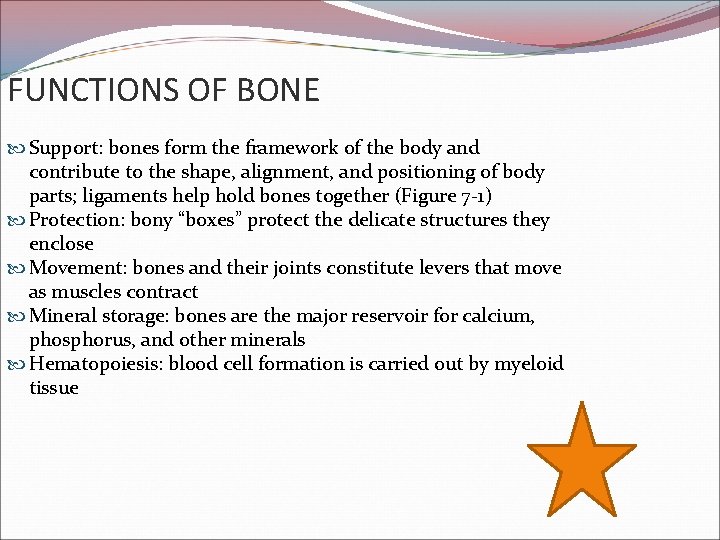 FUNCTIONS OF BONE

Support: bones form the framework of the body and contribute to the shape, alignment, and positioning of body parts; ligaments help hold bones together (Figure 7-1)
Protection: bony “boxes” protect the delicate structures they enclose
Movement: bones and their joints constitute levers that move as muscles contract
Mineral storage: bones are the major reservoir for calcium, phosphorus, and other minerals
Hematopoiesis: blood cell formation is carried out by myeloid tissue